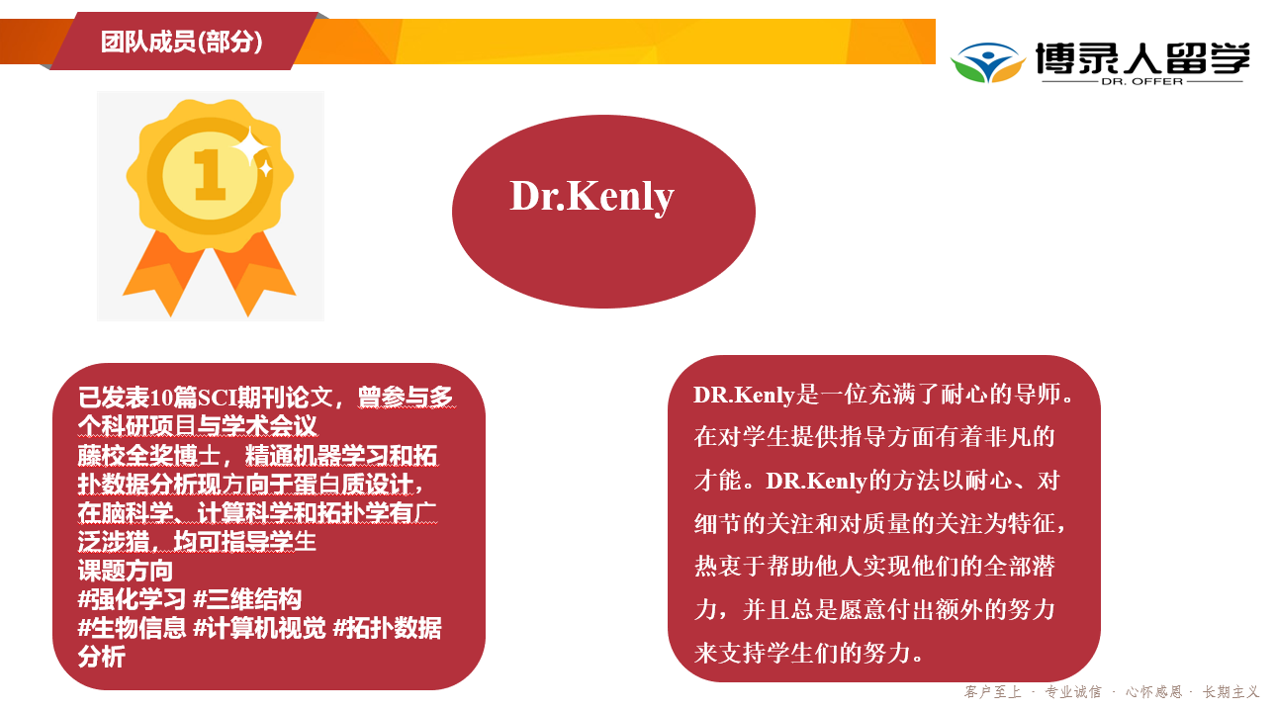 团队成员(部分)

博录人留学
DR. OFFER

1

Dr.Kenly

已发表10篇SCI期刊论文，曾参与多个科研项目与学术会议
藤校全奖博士，精通机器学习和拓扑数据分析现方向于蛋白质设计，在脑科学、计算科学和拓扑学有广泛涉猎，均可指导学生
课题方向
#强化学习 #三维结构
#生物信息 #计算机视觉 #拓扑数据分析

DR.Kenly是一位充满了耐心的导师。在对学生提供指导方面有着非凡的才能。DR.Kenly的方法以耐心、对细节的关注和对质量的关注为特征，热衷于帮助他人实现他们的全部潜力，并且总是愿意付出额外的努力来支持学生们的努力。

客户至上 · 专业诚信 · 心怀感恩 · 长期主义